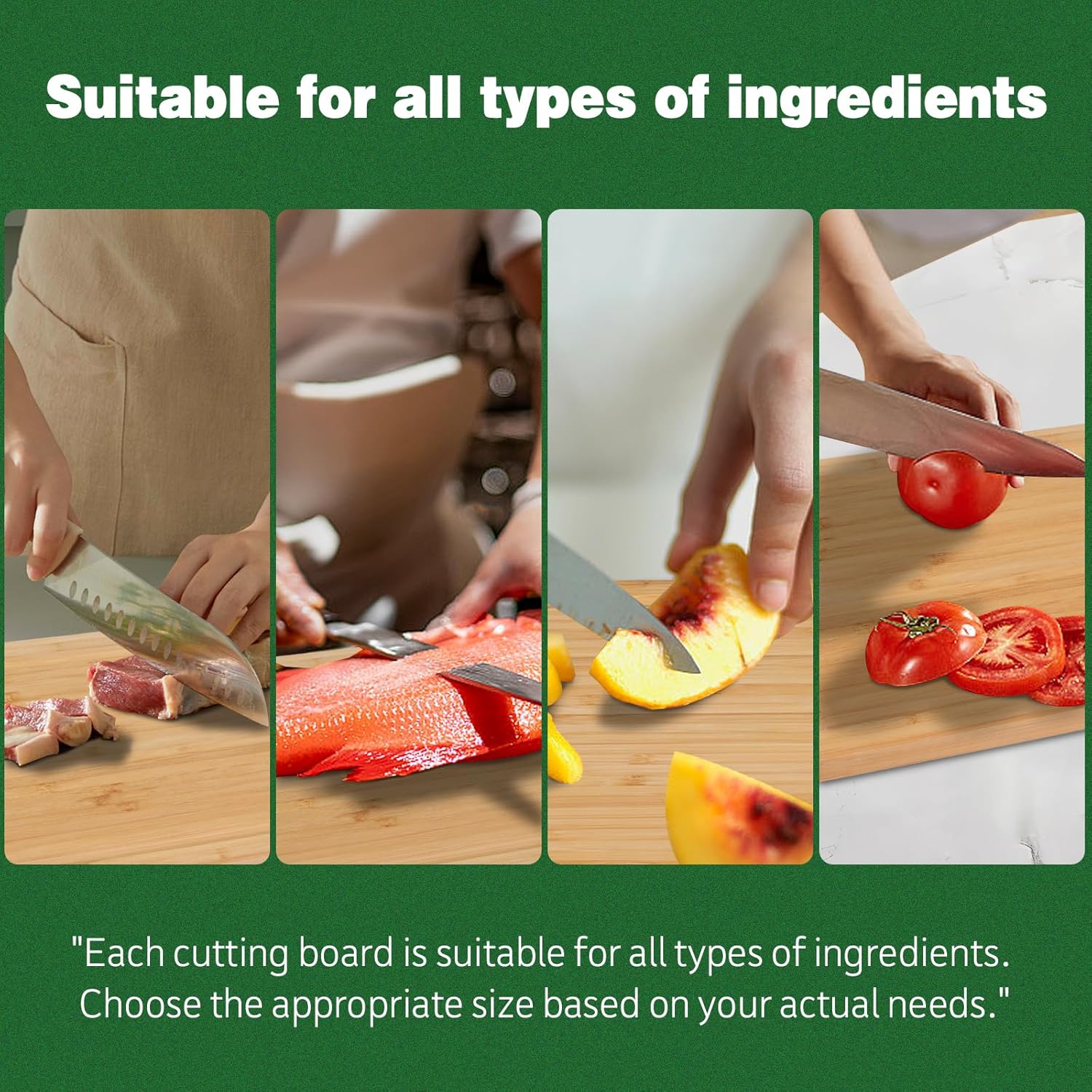 Suitable for all types of ingredients

"Each cutting board is suitable for all types of ingredients. Choose the appropriate size based on your actual needs."